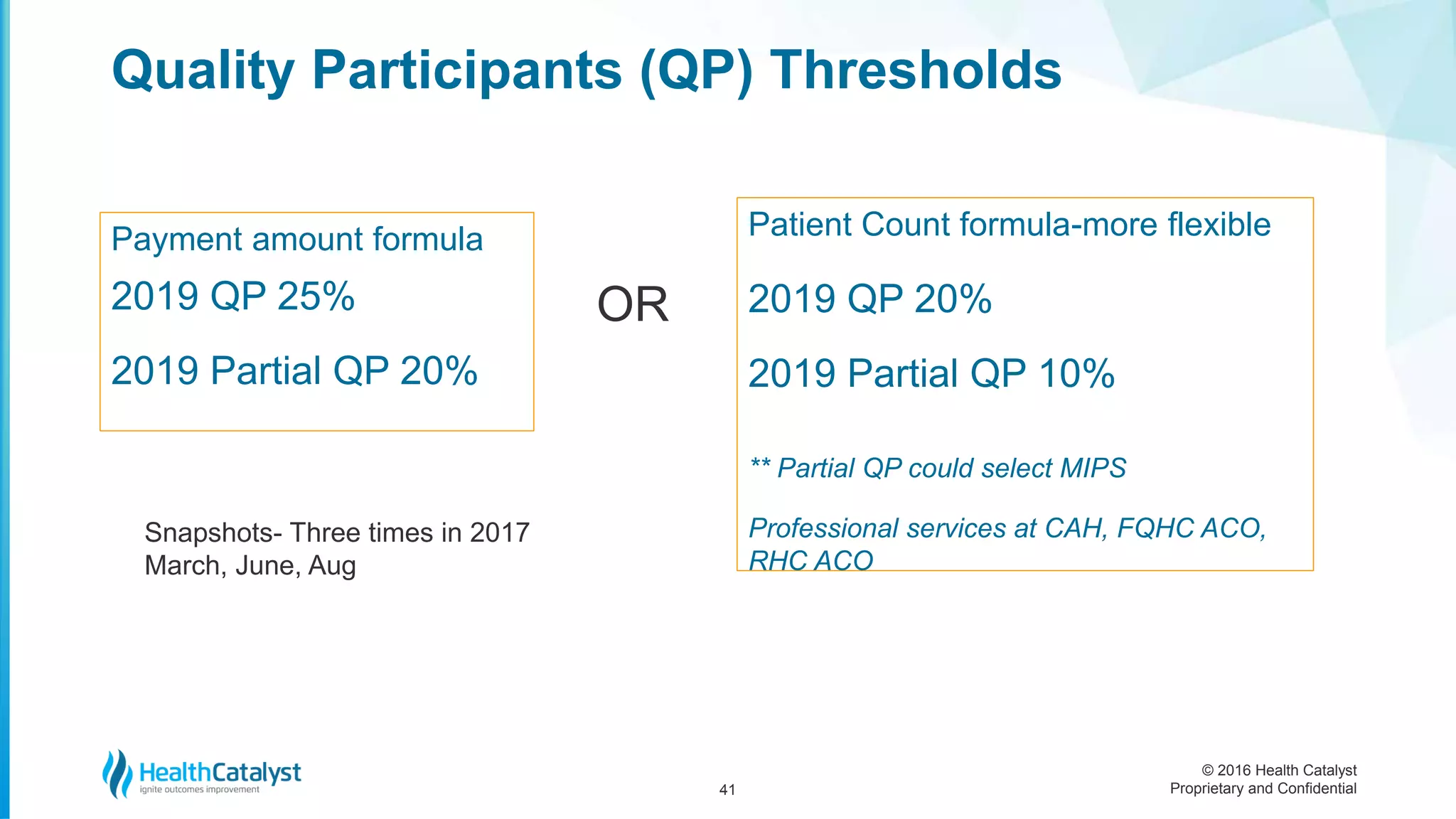 Quality Participants (QP) Thresholds

Payment amount formula

2019 QP 25%

2019 Partial QP 20%

OR

Patient Count formula-more flexible

2019 QP 20%

2019 Partial QP 10%

** Partial QP could select MIPS

Professional services at CAH, FQHC ACO, RHC ACO

Snapshots- Three times in 2017
March, June, Aug

HealthCatalyst
ignite outcomes improvement

41

© 2016 Health Catalyst
Proprietary and Confidential